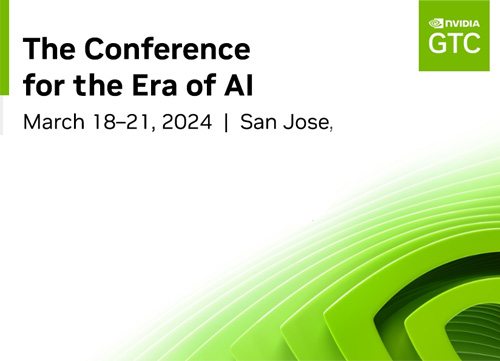 NVIDIA GTC

The Conference for the Era of AI

March 18–21, 2024 | San Jose,